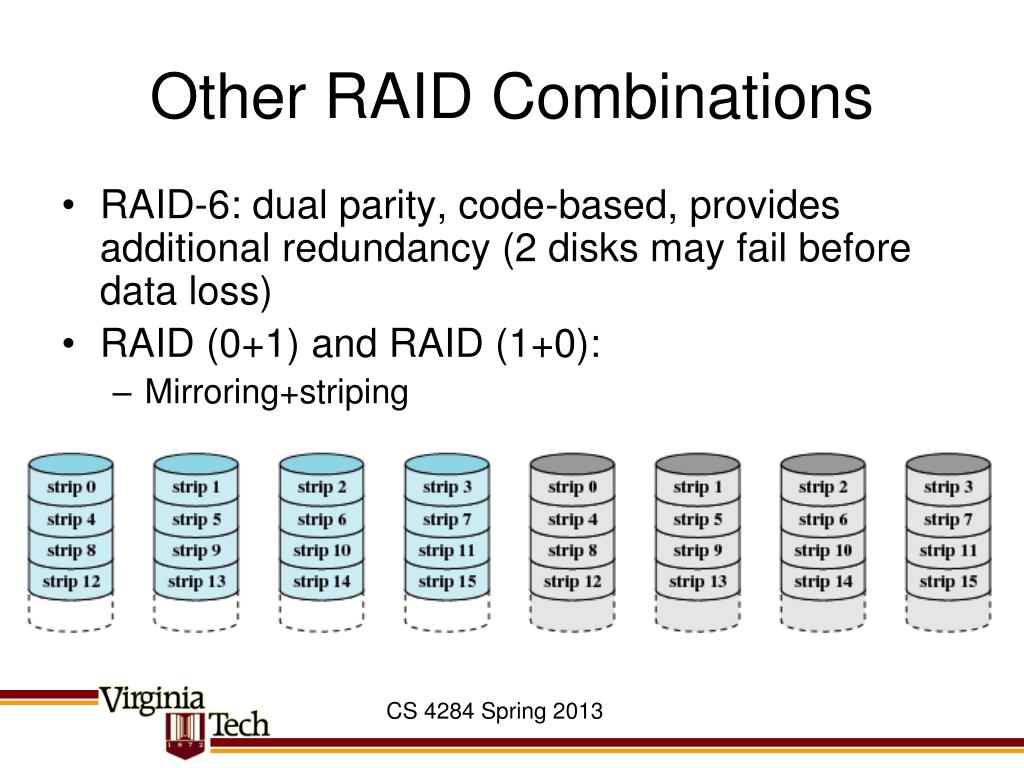 Other RAID Combinations

• RAID-6: dual parity, code-based, provides additional redundancy (2 disks may fail before data loss)
• RAID (0+1) and RAID (1+0):
– Mirroring+striping

strip 0
strip 4
strip 8
strip 12

strip 1
strip 5
strip 9
strip 13

strip 2
strip 6
strip 10
strip 14

strip 3
strip 7
strip 11
strip 15

strip 0
strip 4
strip 8
strip 12

strip 1
strip 5
strip 9
strip 13

strip 2
strip 6
strip 10
strip 14

strip 3
strip 7
strip 11
strip 15

Virginia Tech
1872

CS 4284 Spring 2013